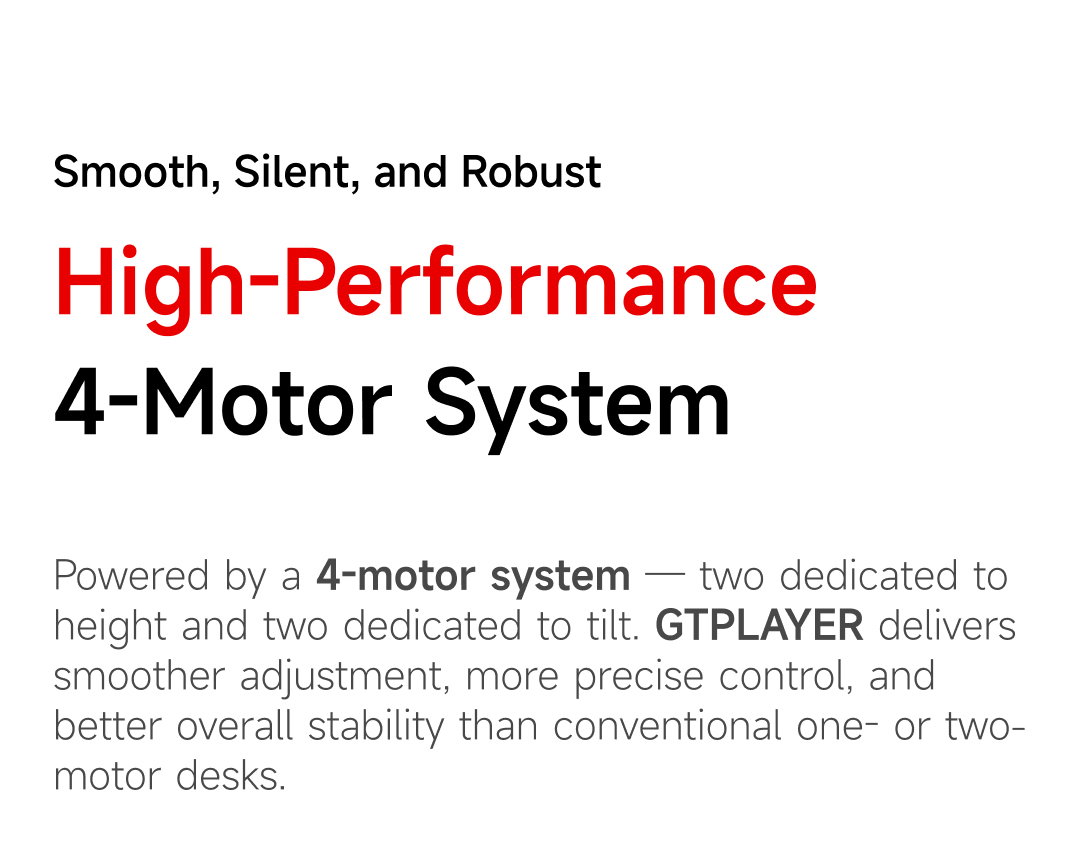 Smooth, Silent, and Robust

High-Performance
4-Motor System

Powered by a 4-motor system — two dedicated to height and two dedicated to tilt. GTPLAYER delivers smoother adjustment, more precise control, and better overall stability than conventional one- or two-motor desks.